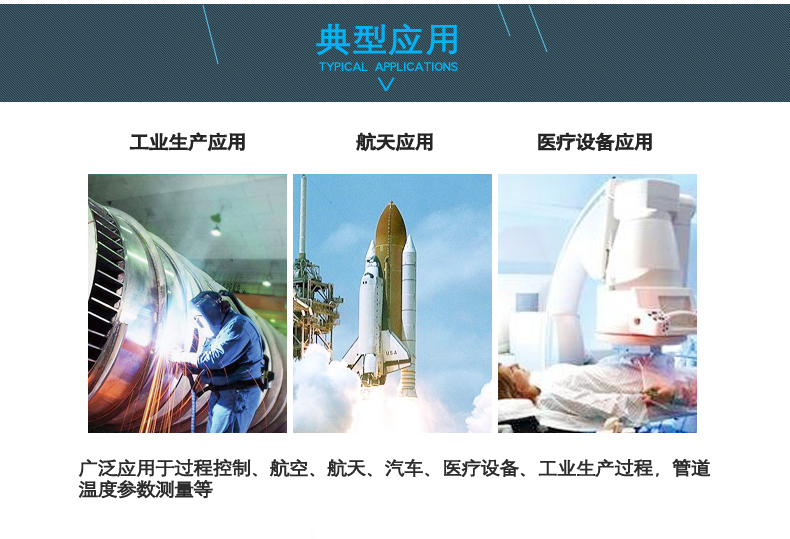 典型应用
TYPICAL APPLICATIONS

工业生产应用

航天应用

医疗设备应用

USA

广泛应用于过程控制、航空、航天、汽车、医疗设备、工业生产过程，管道温度参数测量等